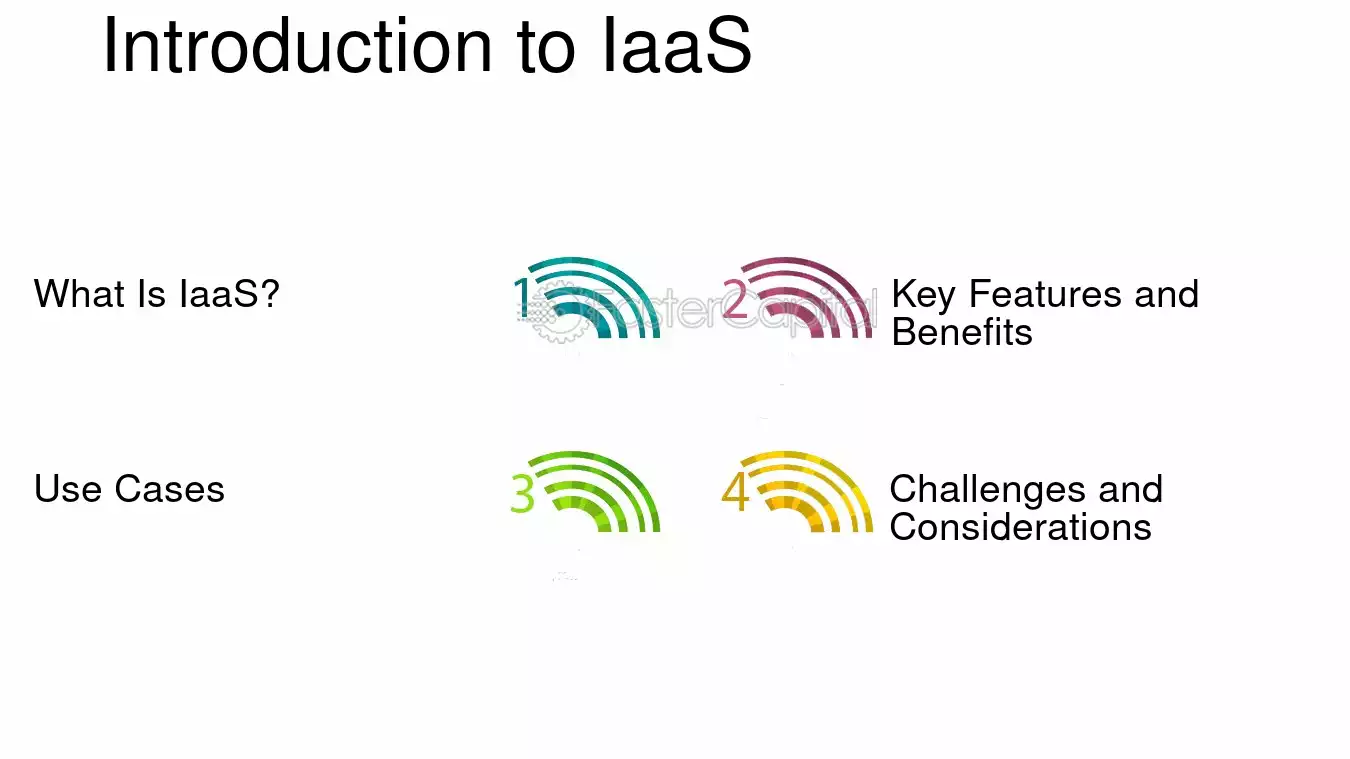 Introduction to IaaS

What Is IaaS?

1

FasterCapital

2

Key Features and Benefits

Use Cases

3

4

Challenges and Considerations